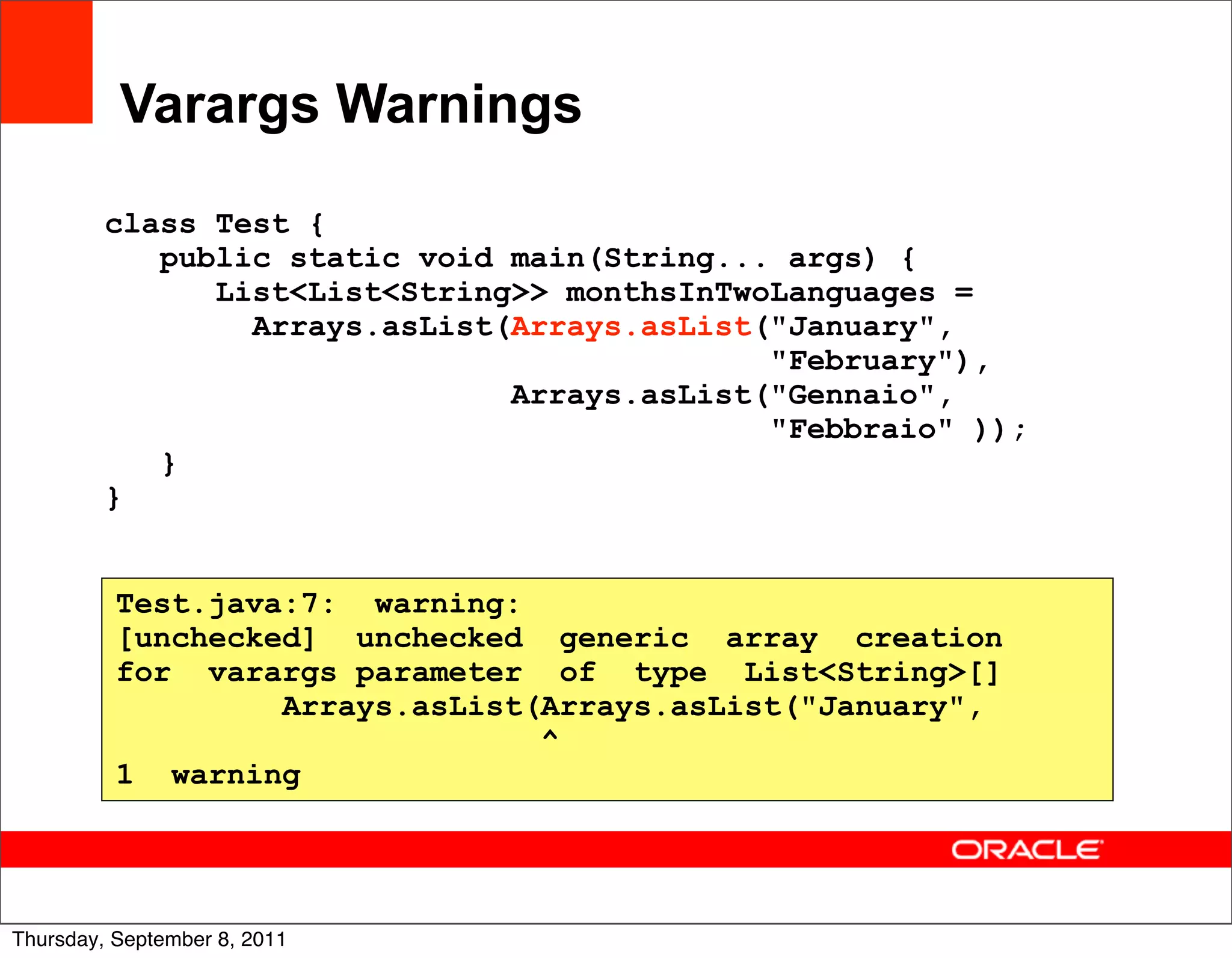 Varargs Warnings

class Test {
  public static void main(String... args) {
    List<List<String>> monthsInTwoLanguages =
      Arrays.asList(Arrays.asList("January",
                                  "February"),
                    Arrays.asList("Gennaio",
                                  "Febbraio" ));
  }
}

Test.java:7: warning:
[unchecked] unchecked generic array creation
for varargs parameter of type List<String>[]
        Arrays.asList(Arrays.asList("January",
                     ^
1 warning

ORACLE

Thursday, September 8, 2011